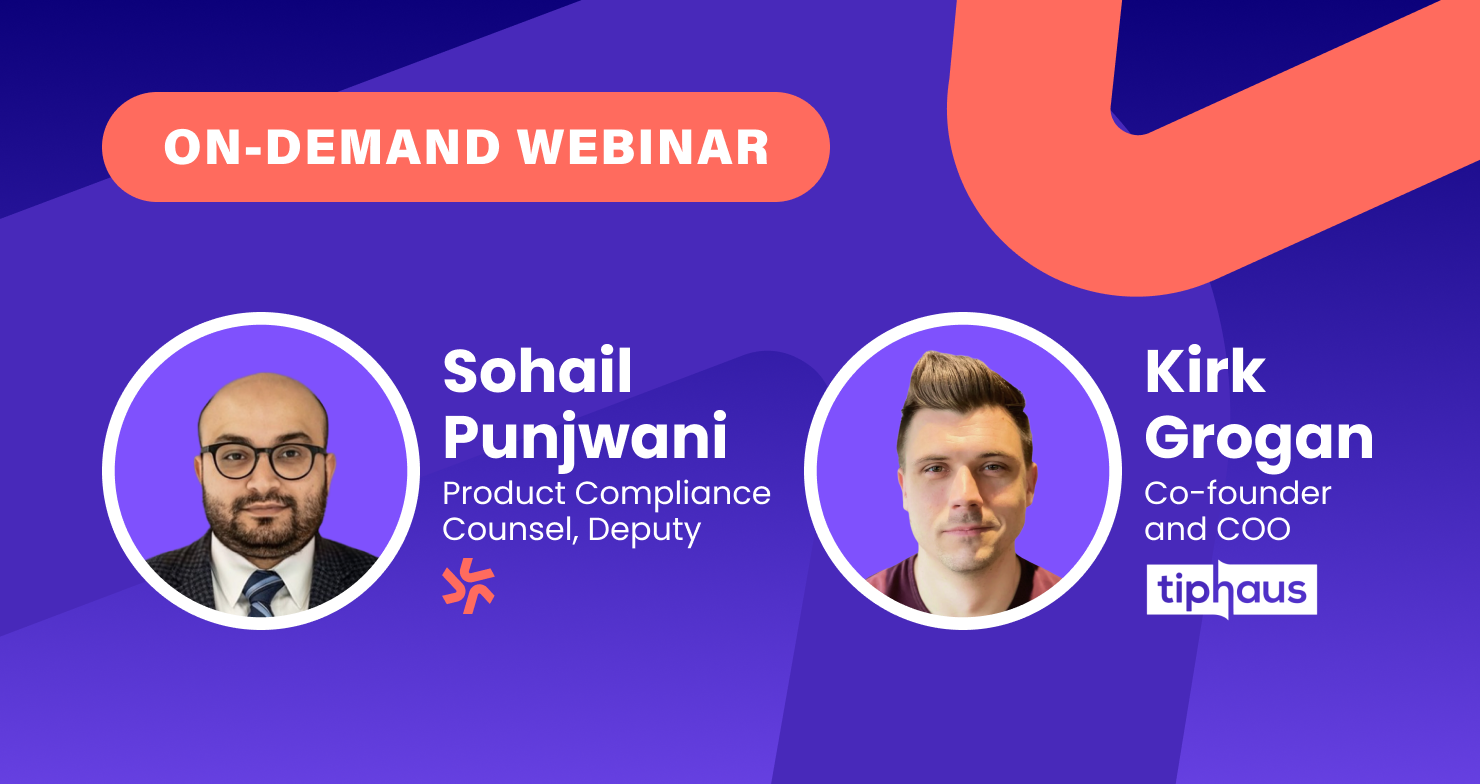 ON-DEMAND WEBINAR

Sohail Punjwani
Product Compliance Counsel, Deputy

Kirk Grogan
Co-founder and COO

tiphaus